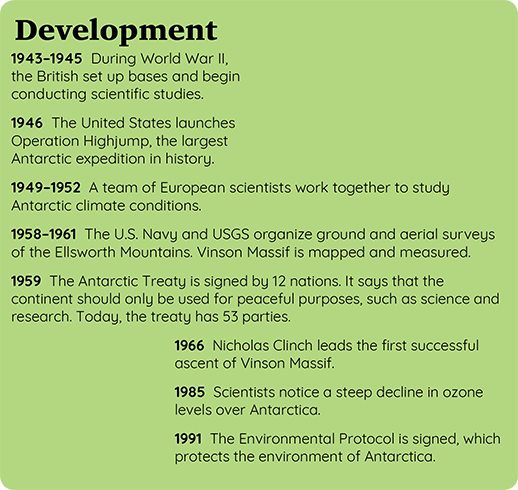 Development

1943–1945 During World War II, the British set up bases and begin conducting scientific studies.

1946 The United States launches Operation Highjump, the largest Antarctic expedition in history.

1949–1952 A team of European scientists work together to study Antarctic climate conditions.

1958–1961 The U.S. Navy and USGS organize ground and aerial surveys of the Ellsworth Mountains. Vinson Massif is mapped and measured.

1959 The Antarctic Treaty is signed by 12 nations. It says that the continent should only be used for peaceful purposes, such as science and research. Today, the treaty has 53 parties.

1966 Nicholas Clinch leads the first successful ascent of Vinson Massif.

1985 Scientists notice a steep decline in ozone levels over Antarctica.

1991 The Environmental Protocol is signed, which protects the environment of Antarctica.